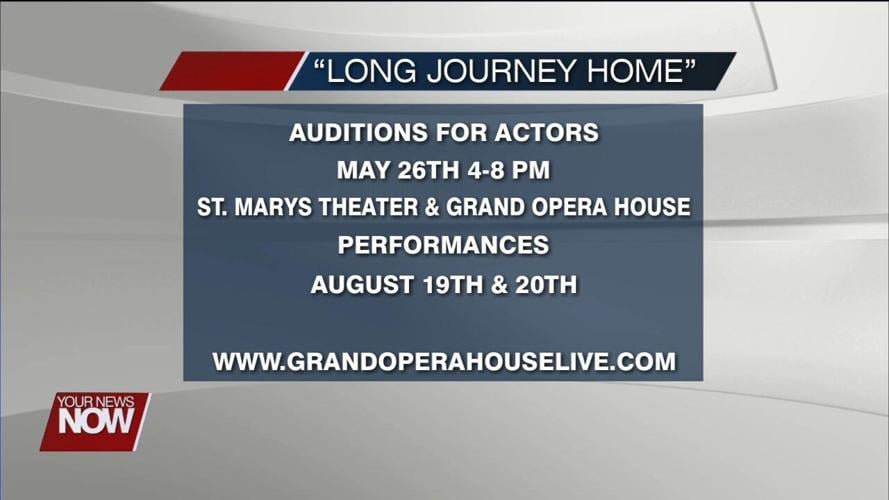 “LONG JOURNEY HOME”

AUDITIONS FOR ACTORS
MAY 26TH 4-8 PM
ST. MARYS THEATER & GRAND OPERA HOUSE
PERFORMANCES
AUGUST 19TH & 20TH

WWW.GRANDOPERAHOUSELIVE.COM

YOUR NEWS NOW